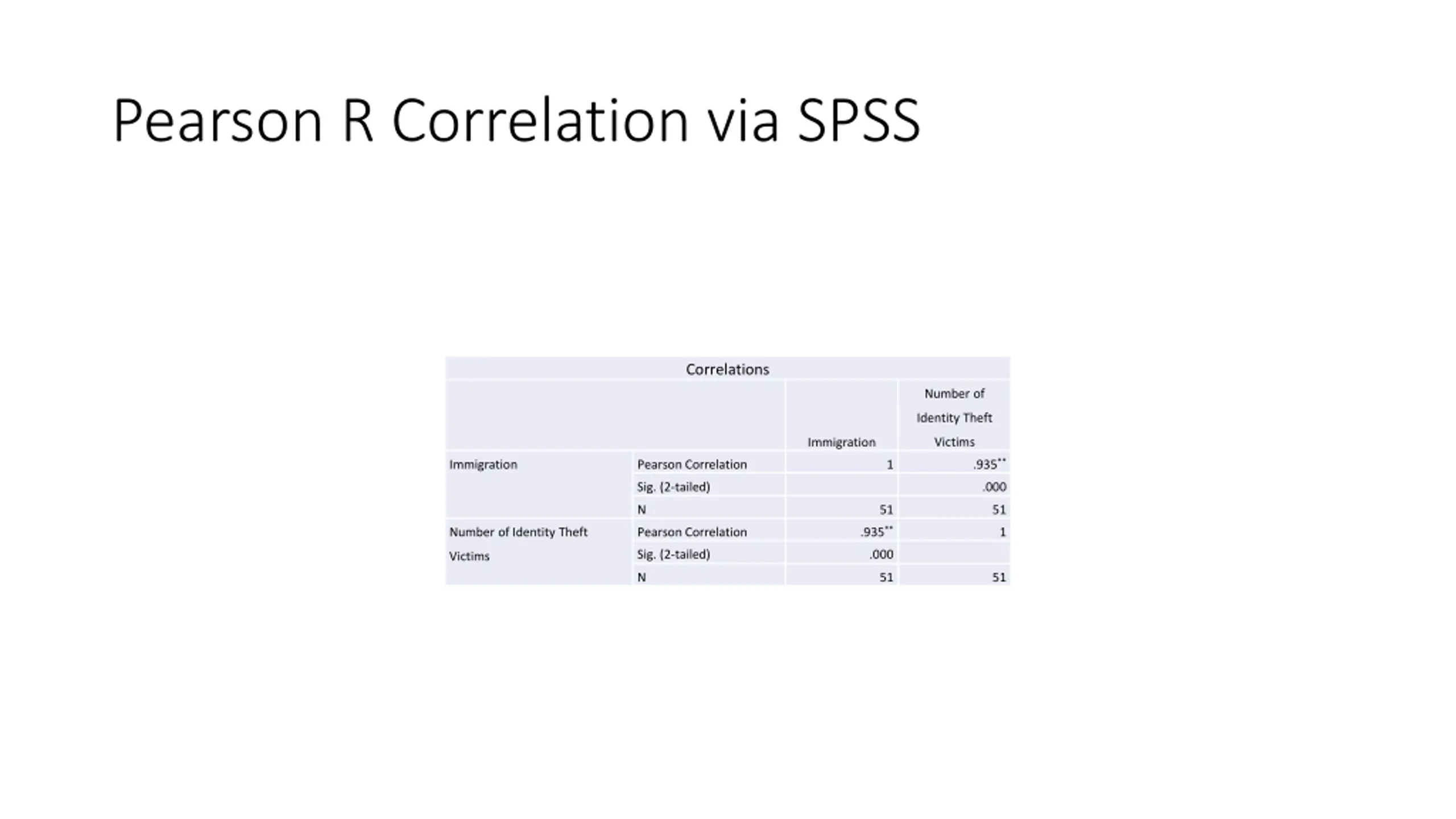 Pearson R Correlation via SPSS

Correlations

| | | Immigration | Number of Identity Theft Victims |
|---|---|---|---|
| Immigration | Pearson Correlation | 1 | .935** |
| | Sig. (2-tailed) | | .000 |
| | N | 51 | 51 |
| Number of Identity Theft Victims | Pearson Correlation | .935** | 1 |
| | Sig. (2-tailed) | .000 | |
| | N | 51 | 51 |